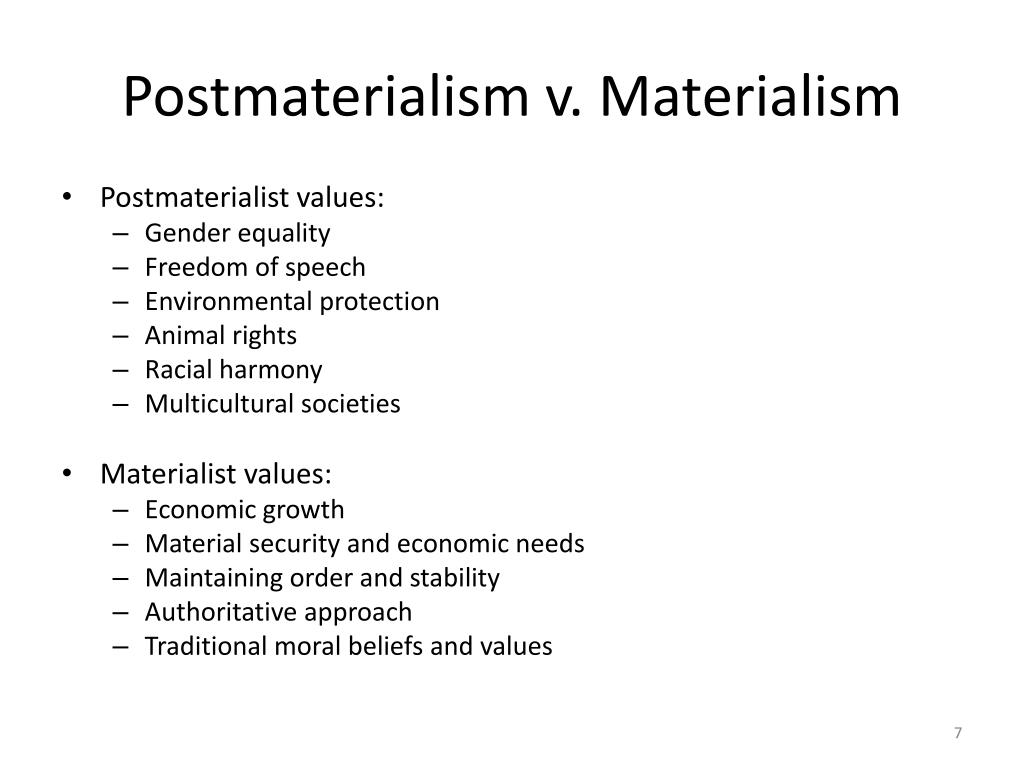 Postmaterialism v. Materialism

• Postmaterialist values:
– Gender equality
– Freedom of speech
– Environmental protection
– Animal rights
– Racial harmony
– Multicultural societies

• Materialist values:
– Economic growth
– Material security and economic needs
– Maintaining order and stability
– Authoritative approach
– Traditional moral beliefs and values

7